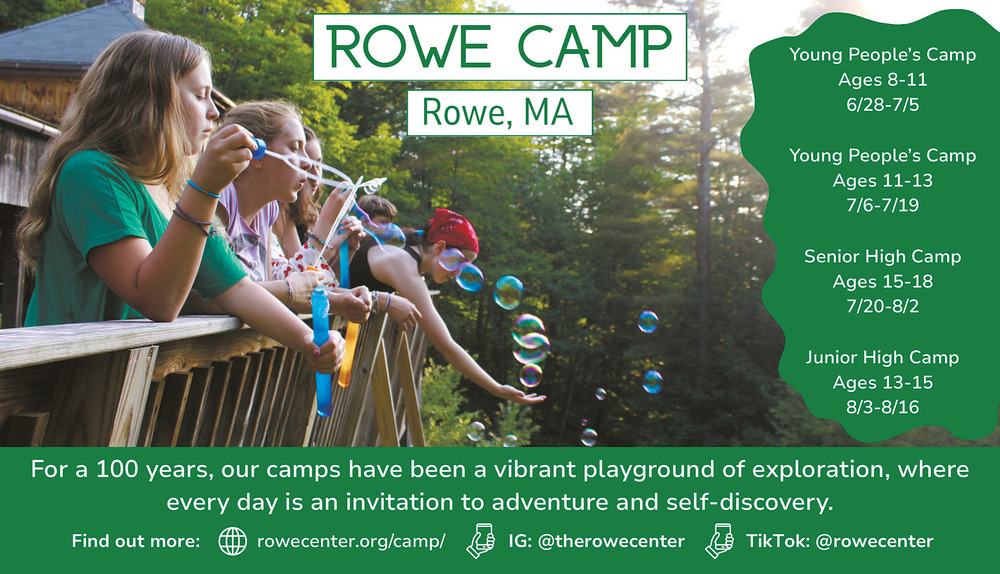 ROWE CAMP

Rowe, MA

Young People's Camp
Ages 8-11
6/28-7/5

Young People's Camp
Ages 11-13
7/6-7/19

Senior High Camp
Ages 15-18
7/20-8/2

Junior High Camp
Ages 13-15
8/3-8/16

For a 100 years, our camps have been a vibrant playground of exploration, where every day is an invitation to adventure and self-discovery.

Find out more: rowecenter.org/camp/ IG: @therowecenter TikTok: @rowecenter